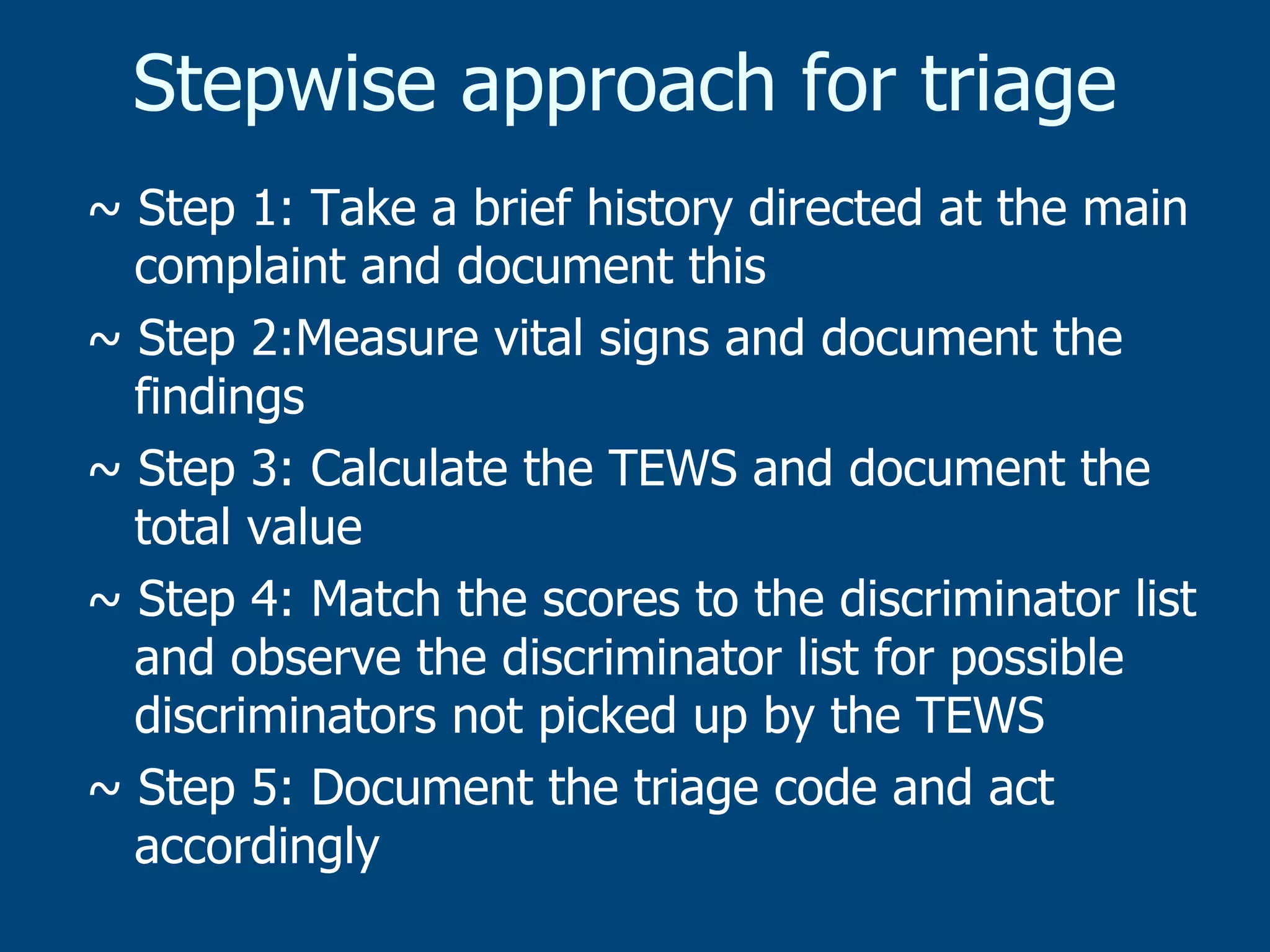 Stepwise approach for triage

~ Step 1: Take a brief history directed at the main complaint and document this

~ Step 2:Measure vital signs and document the findings

~ Step 3: Calculate the TEWS and document the total value

~ Step 4: Match the scores to the discriminator list and observe the discriminator list for possible discriminators not picked up by the TEWS

~ Step 5: Document the triage code and act accordingly